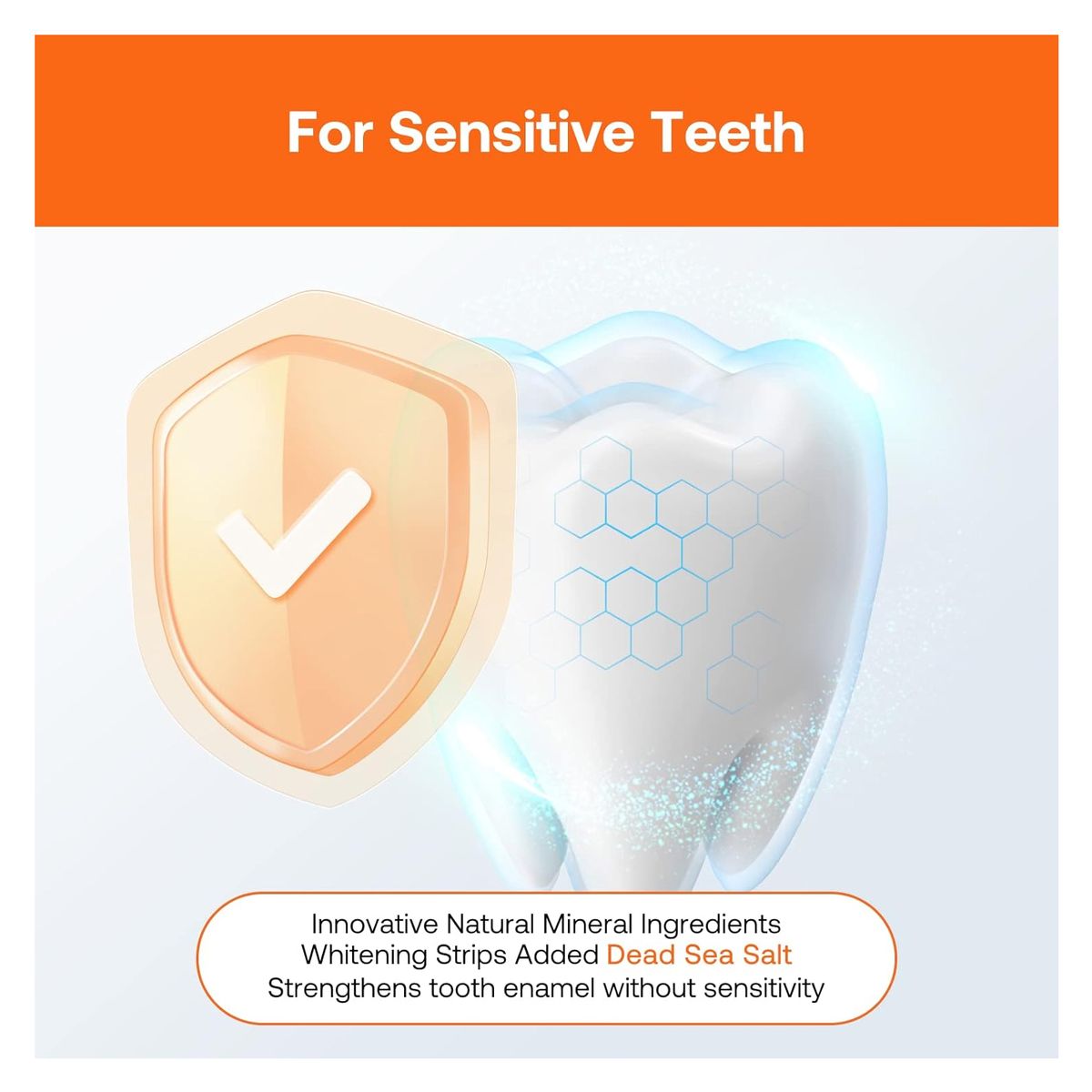 For Sensitive Teeth

Innovative Natural Mineral Ingredients
Whitening Strips Added Dead Sea Salt
Strengthens tooth enamel without sensitivity